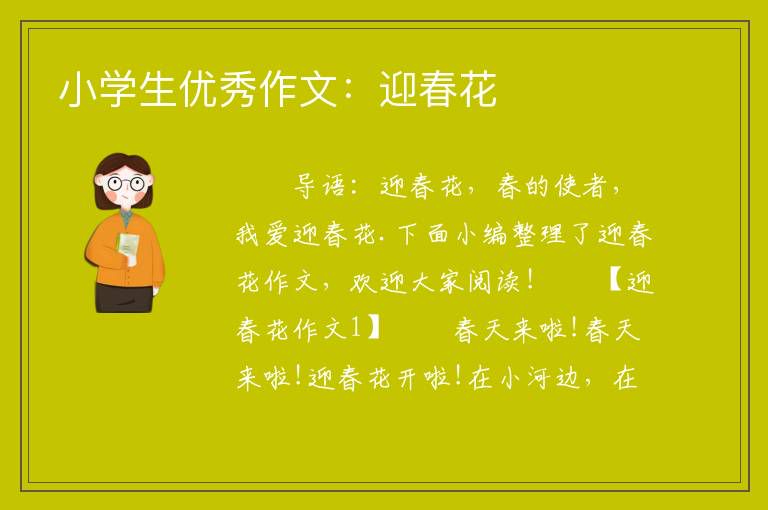 小学生优秀作文：迎春花

导语：迎春花，春的使者，我爱迎春花.下面小编整理了迎春花作文，欢迎大家阅读！ 【迎春花作文1】 春天来啦！春天来啦！迎春花开啦！在小河边，在